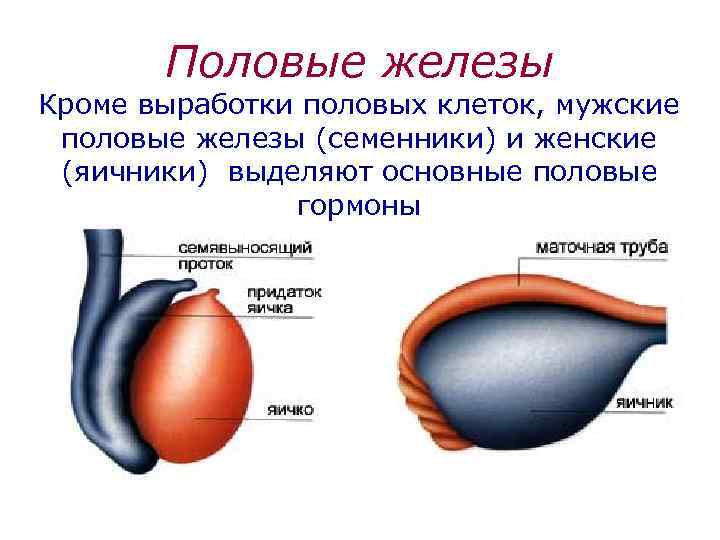 Половые железы

Кроме выработки половых клеток, мужские половые железы (семенники) и женские (яичники) выделяют основные половые гормоны

семявыносящий проток

придаток яичка

яичко

маточная труба

яичник